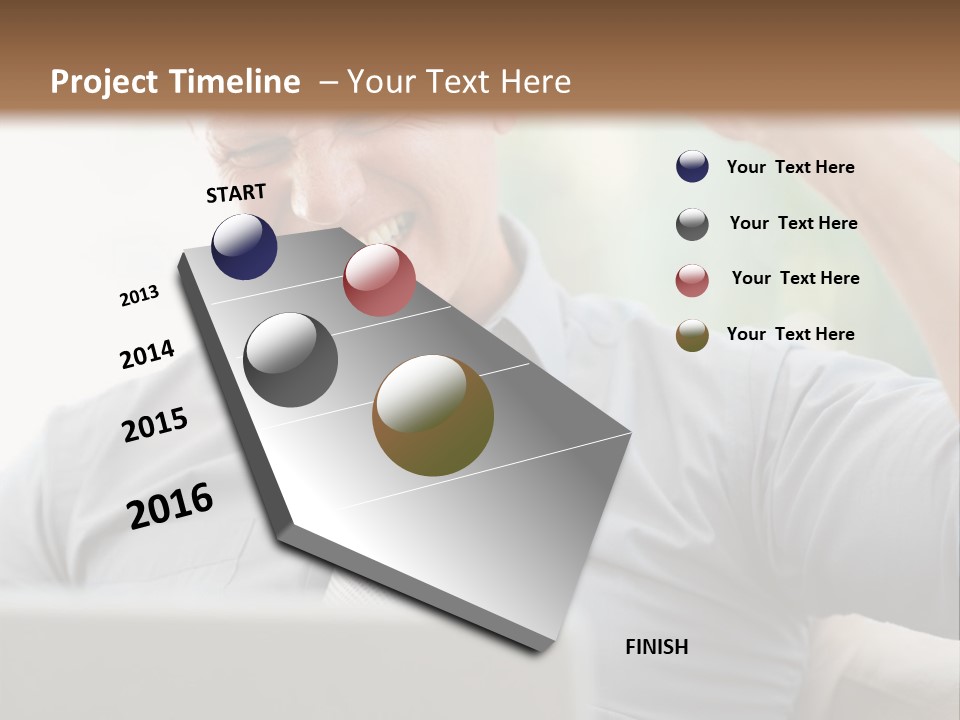 Project Timeline – Your Text Here

START

2013

2014

2015

2016

FINISH

Your Text Here

Your Text Here

Your Text Here

Your Text Here